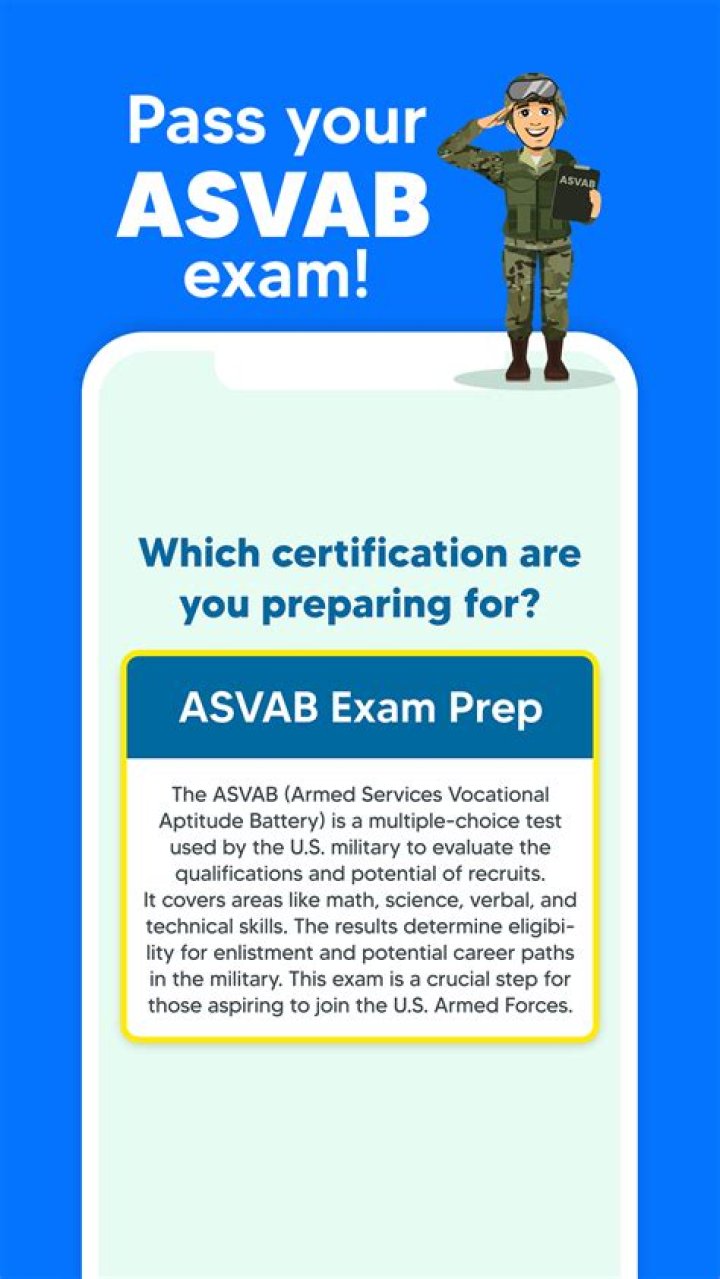 Pass your ASVAB exam!

ASVAB

Which certification are you preparing for?

ASVAB Exam Prep

The ASVAB (Armed Services Vocational Aptitude Battery) is a multiple-choice test used by the U.S. military to evaluate the qualifications and potential of recruits.
It covers areas like math, science, verbal, and technical skills. The results determine eligibility for enlistment and potential career paths in the military. This exam is a crucial step for those aspiring to join the U.S. Armed Forces.